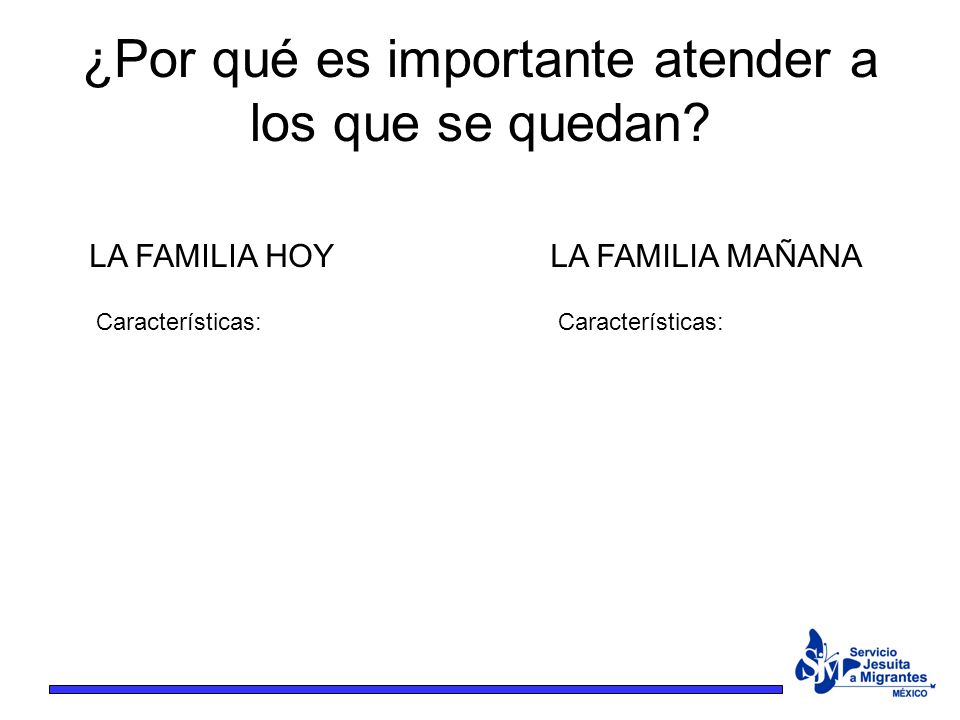 ¿Por qué es importante atender a los que se quedan?

LA FAMILIA HOY

Características:

LA FAMILIA MAÑANA

Características:

SJM Servicio Jesuita a Migrantes MÉXICO